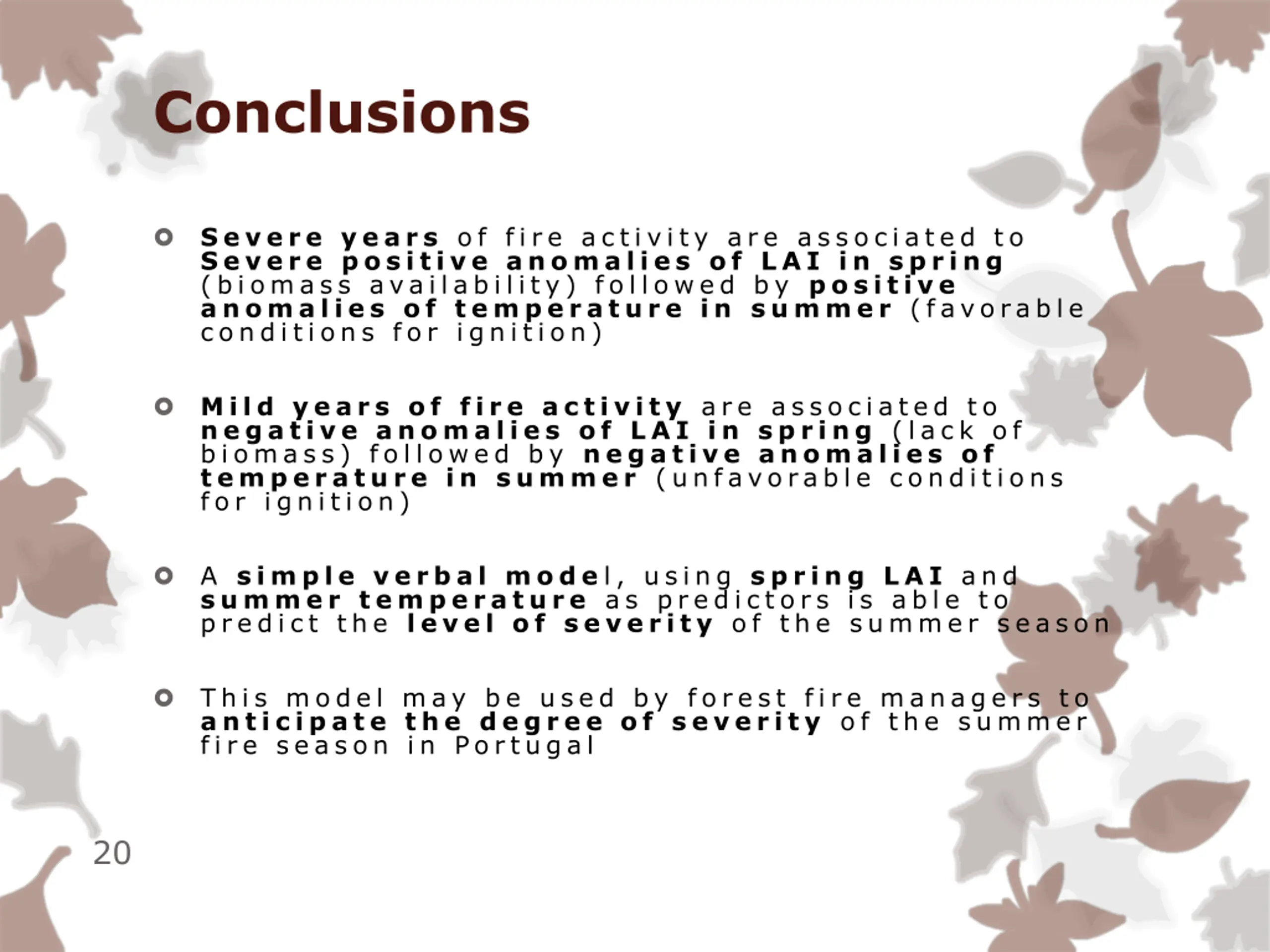 Conclusions

Severe years of fire activity are associated to Severe positive anomalies of LAI in spring (biomass availability) followed by positive anomalies of temperature in summer (favorable conditions for ignition)

Mild years of fire activity are associated to negative anomalies of LAI in spring (lack of biomass) followed by negative anomalies of temperature in summer (unfavorable conditions for ignition)

A simple verbal model, using spring LAI and summer temperature as predictors is able to predict the level of severity of the summer season

This model may be used by forest fire managers to anticipate the degree of severity of the summer fire season in Portugal

20